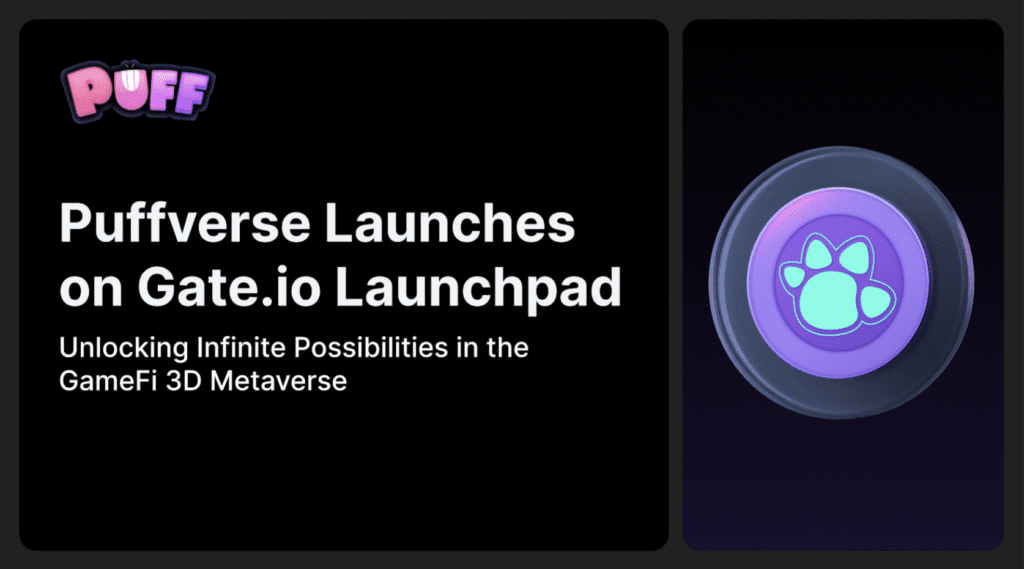 PUFF

Puffverse Launches on Gate.io Launchpad

Unlocking Infinite Possibilities in the GameFi 3D Metaverse